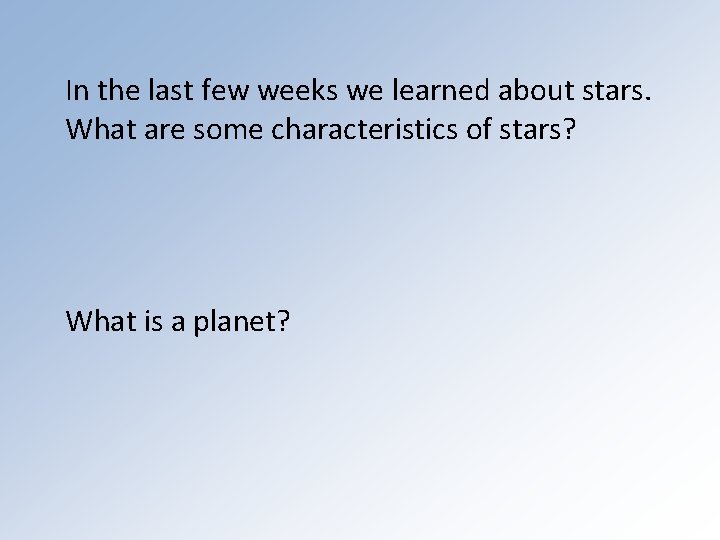 In the last few weeks we learned about stars. What are some characteristics of stars?

What is a planet?